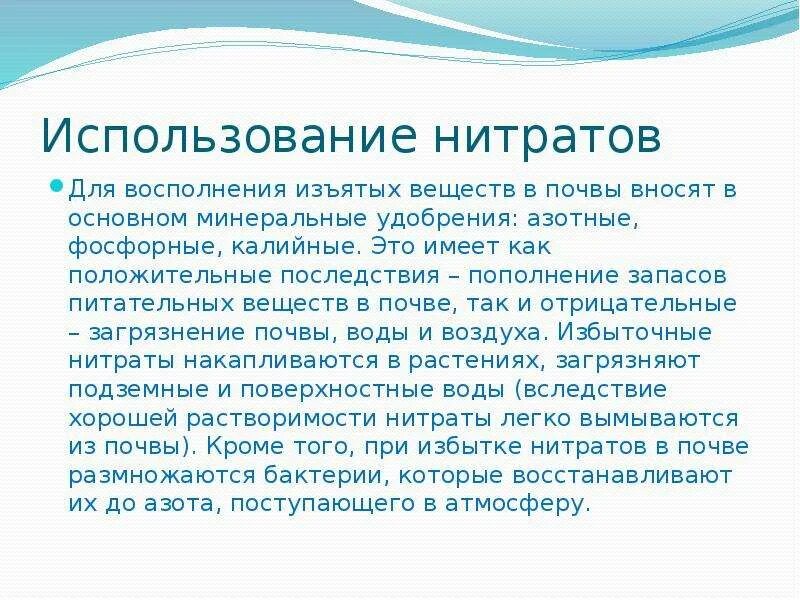 Использование нитратов

Для восполнения изъятых веществ в почвы вносят в основном минеральные удобрения: азотные, фосфорные, калийные. Это имеет как положительные последствия – пополнение запасов питательных веществ в почве, так и отрицательные – загрязнение почвы, воды и воздуха. Избыточные нитраты накапливаются в растениях, загрязняют подземные и поверхностные воды (вследствие хорошей растворимости нитраты легко вымываются из почвы). Кроме того, при избытке нитратов в почве размножаются бактерии, которые восстанавливают их до азота, поступающего в атмосферу.